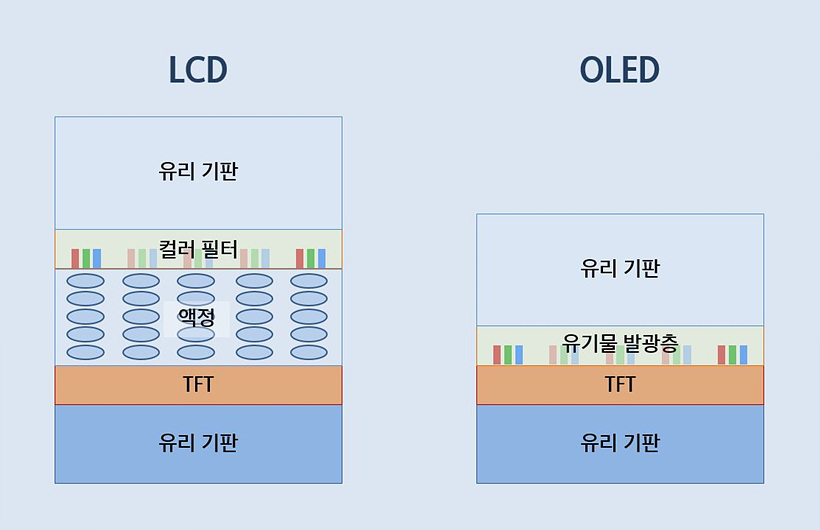 LCD

유리 기판

컬러 필터

액정

TFT

유리 기판

OLED

유리 기판

유기물 발광층

TFT

유리 기판